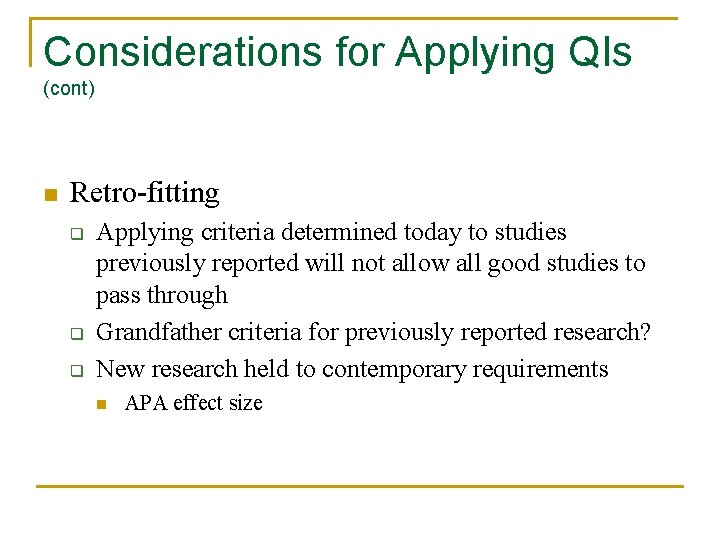 Considerations for Applying QIs
(cont)

Retro-fitting

Applying criteria determined today to studies previously reported will not allow all good studies to pass through

Grandfather criteria for previously reported research?

New research held to contemporary requirements

APA effect size